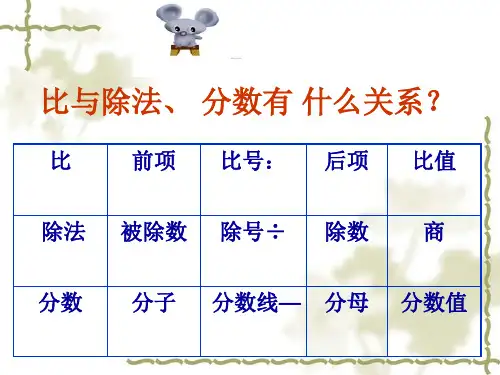 比与除法、 分数有 什么关系?

| 比 | 前项 | 比号: | 后项 | 比值 |
|---|---|---|---|---|
| 除法 | 被除数 | 除号÷ | 除数 | 商 |
| 分数 | 分子 | 分数线— | 分母 | 分数值 |